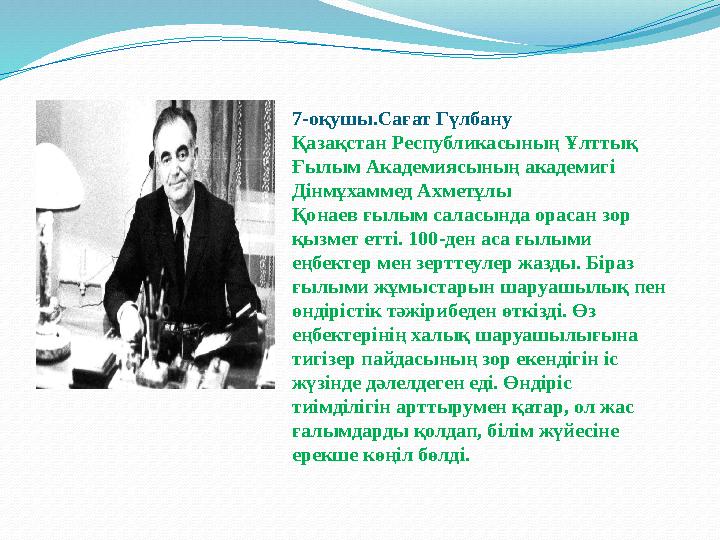 7-оқушы.Сағат Гүлбану
Қазақстан Республикасының Ұлттық Ғылым Академиясының академигі Дінмұхаммед Ахметұлы Қонаев ғылым саласында орасан зор қызмет етті. 100-ден аса ғылыми еңбектер мен зерттеулер жазды. Біраз ғылыми жұмыстарын шаруашылық пен өндірістік тәжірибеден өткізді. Өз еңбектерінің халық шаруашылығына тигізер пайдасының зор екендігін іс жүзінде дәлелдеген еді. Өндіріс тиімділігін арттырумен қатар, ол жас ғалымдарды қолдап, білім жүйесіне ерекше көңіл бөлді.